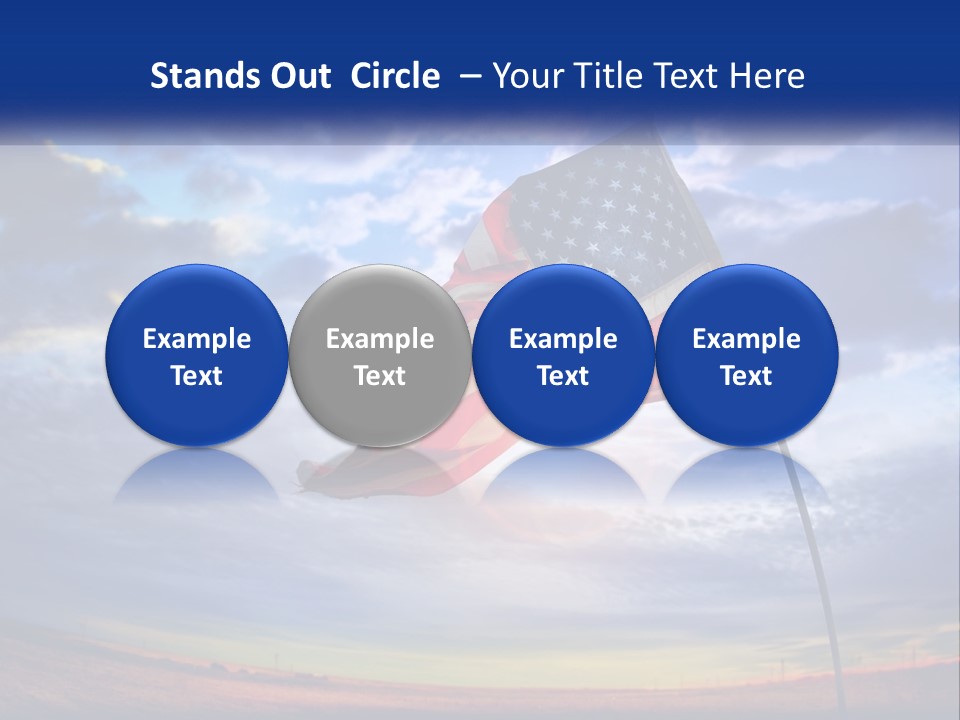 Stands Out Circle – Your Title Text Here

Example Text

Example Text

Example Text

Example Text